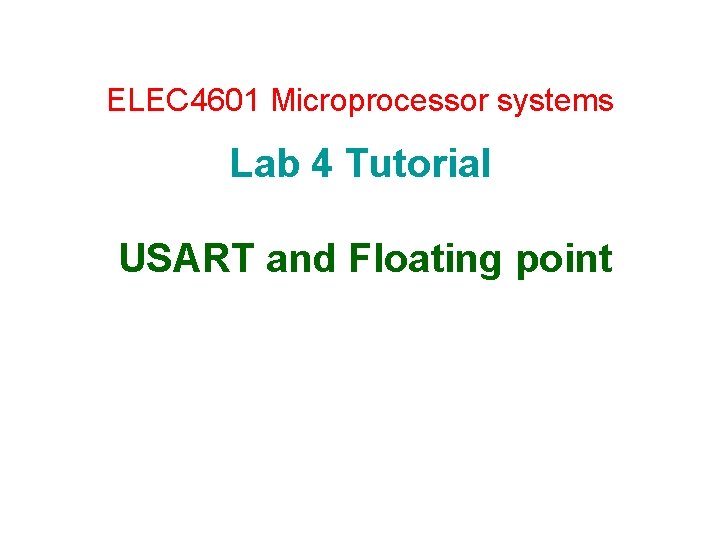 ELEC4601 Microprocessor systems

Lab 4 Tutorial

USART and Floating point